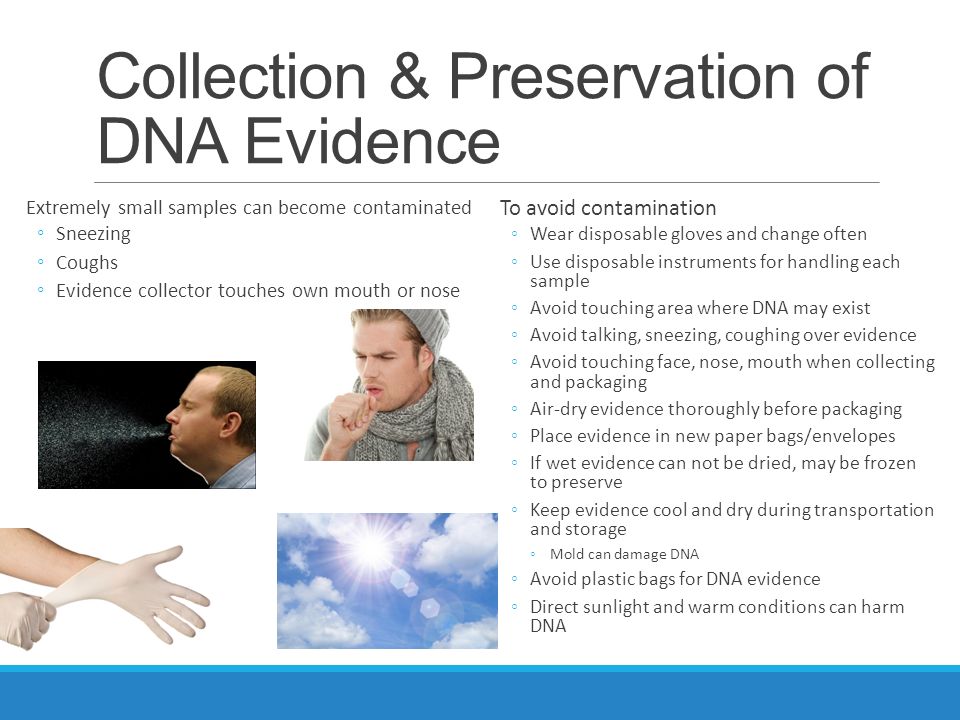 Collection & Preservation of DNA Evidence

Extremely small samples can become contaminated
◦ Sneezing
◦ Coughs
◦ Evidence collector touches own mouth or nose

To avoid contamination
◦ Wear disposable gloves and change often
◦ Use disposable instruments for handling each sample
◦ Avoid touching area where DNA may exist
◦ Avoid talking, sneezing, coughing over evidence
◦ Avoid touching face, nose, mouth when collecting and packaging
◦ Air-dry evidence thoroughly before packaging
◦ Place evidence in new paper bags/envelopes
◦ If wet evidence can not be dried, may be frozen to preserve
◦ Keep evidence cool and dry during transportation and storage
◦ Mold can damage DNA
◦ Avoid plastic bags for DNA evidence
◦ Direct sunlight and warm conditions can harm DNA